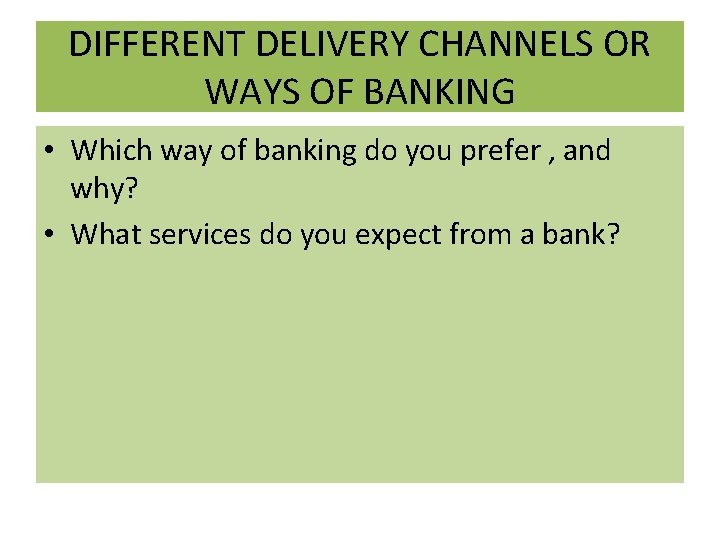 DIFFERENT DELIVERY CHANNELS OR WAYS OF BANKING

• Which way of banking do you prefer , and why?
• What services do you expect from a bank?